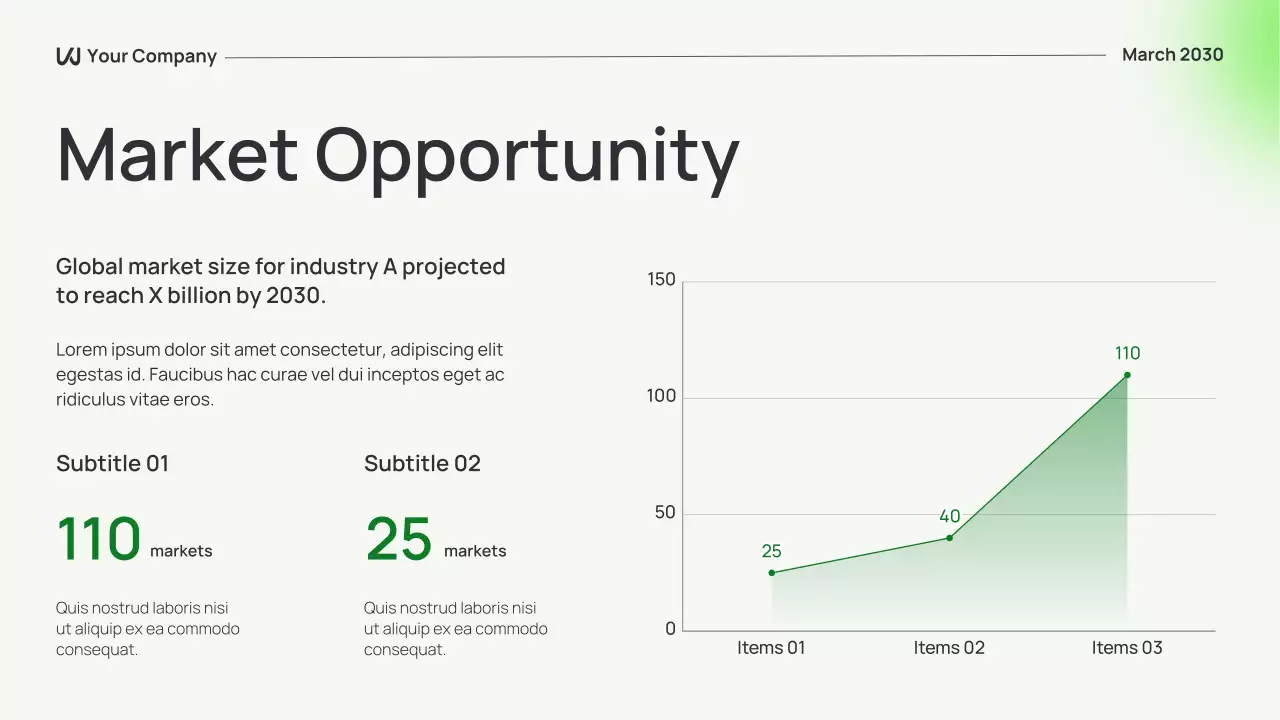 Your Company

March 2030

Market Opportunity

Global market size for industry A projected to reach X billion by 2030.

Lorem ipsum dolor sit amet consectetur, adipiscing elit egestas id. Faucibus hac curae vel dui inceptos eget ac ridiculus vitae eros.

Subtitle 01

110 markets

Quis nostrud laboris nisi ut aliquip ex ea commodo consequat.

Subtitle 02

25 markets

Quis nostrud laboris nisi ut aliquip ex ea commodo consequat.

150
100
50
0

25
40
110

Items 01
Items 02
Items 03